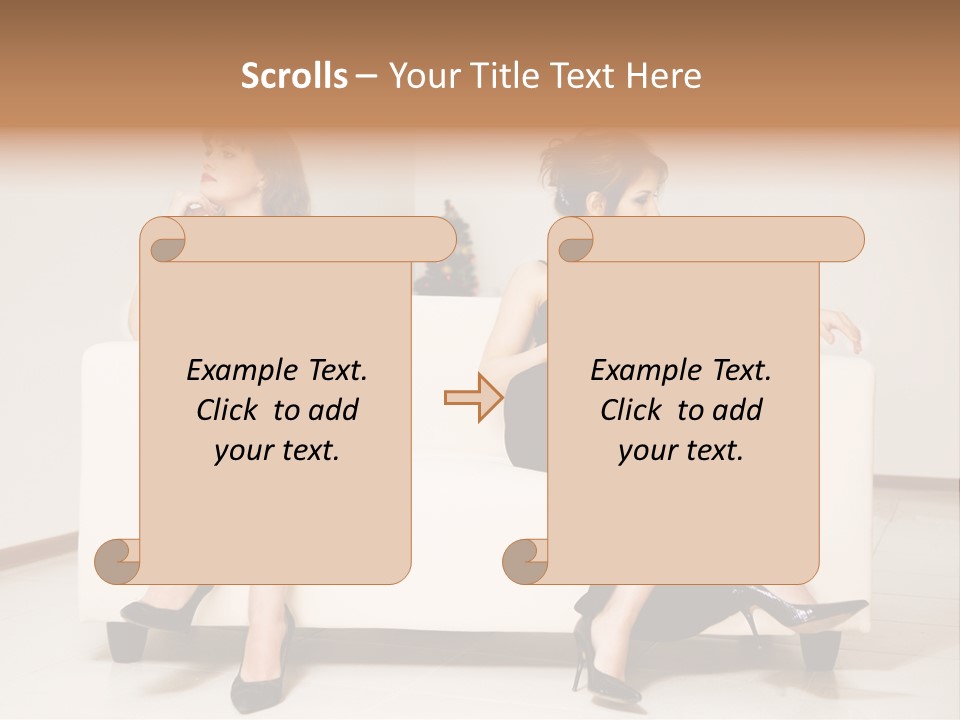 Scrolls – Your Title Text Here

Example Text. Click to add your text.

Example Text. Click to add your text.